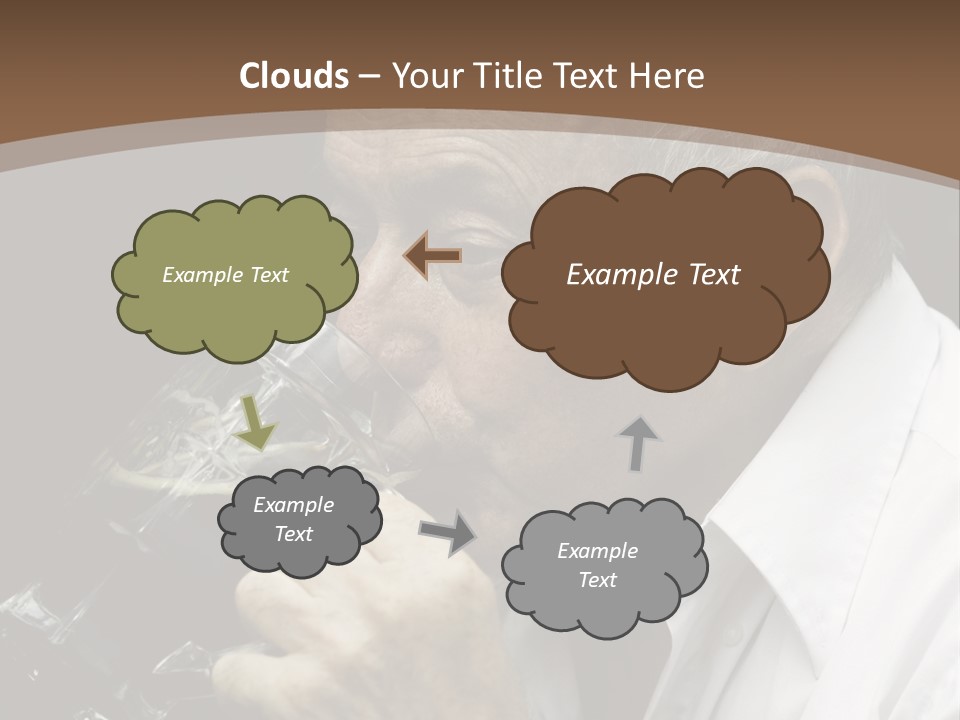 Clouds – Your Title Text Here

Example Text

Example Text

Example Text

Example Text